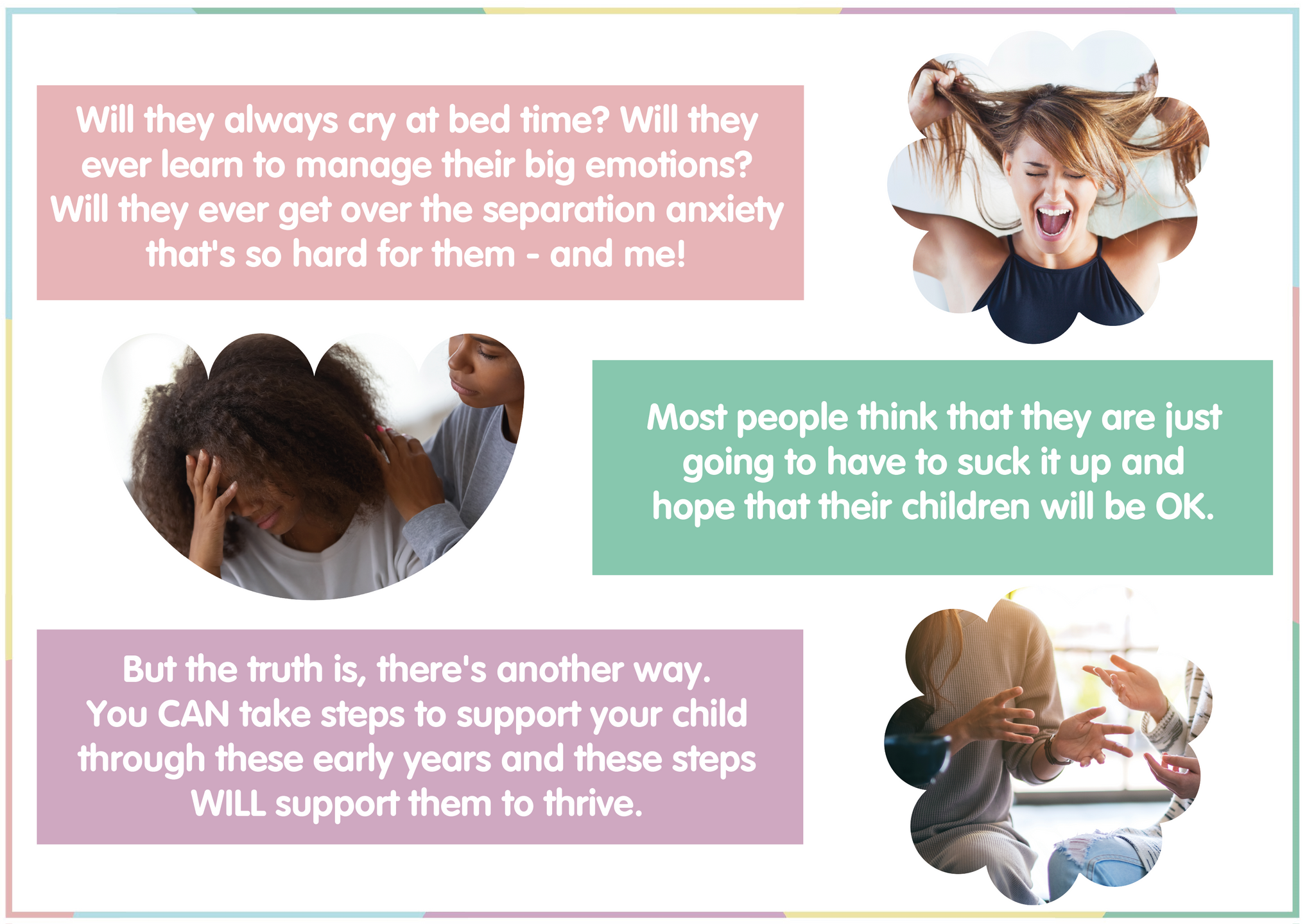 Will they always cry at bed time? Will they ever learn to manage their big emotions? Will they ever get over the separation anxiety that's so hard for them - and me!

Most people think that they are just going to have to suck it up and hope that their children will be OK.

But the truth is, there's another way. You CAN take steps to support your child through these early years and these steps WILL support them to thrive.